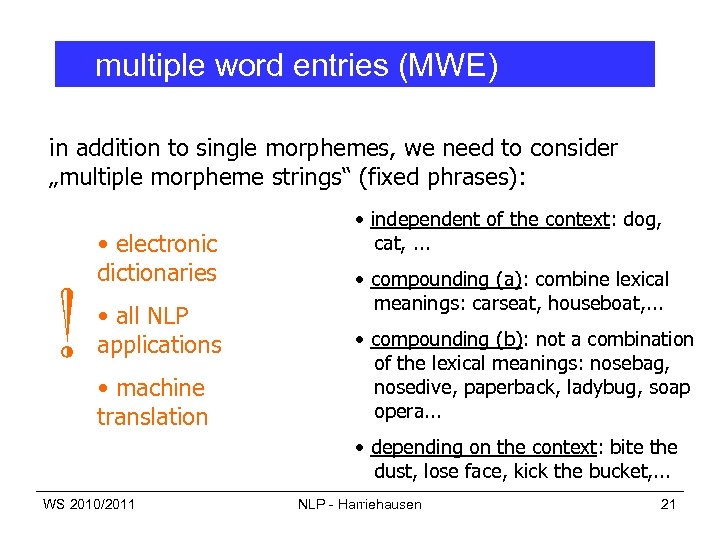 multiple word entries (MWE)

in addition to single morphemes, we need to consider „multiple morpheme strings“ (fixed phrases):

!

• electronic dictionaries

• all NLP applications

• machine translation

• independent of the context: dog, cat, ...

• compounding (a): combine lexical meanings: carseat, houseboat,...

• compounding (b): not a combination of the lexical meanings: nosebag, nosedive, paperback, ladybug, soap opera...

• depending on the context: bite the dust, lose face, kick the bucket,...

WS 2010/2011

NLP - Harriehausen

21